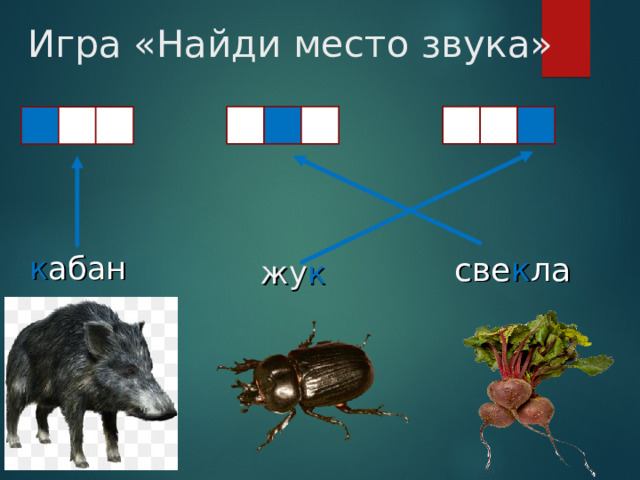 Игра «Найди место звука»

кабан

жук

свекла